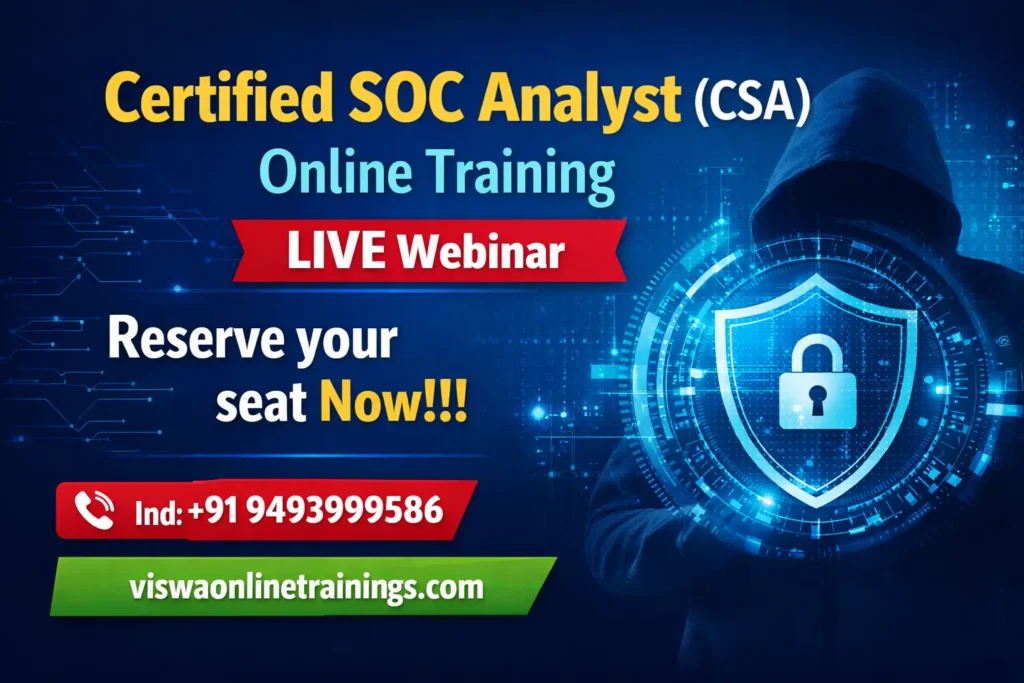 Certified SOC Analyst (CSA)
Online Training

LIVE Webinar

Reserve your seat Now!!!

Ind: +91 9493999586

viswaonlinetrainings.com